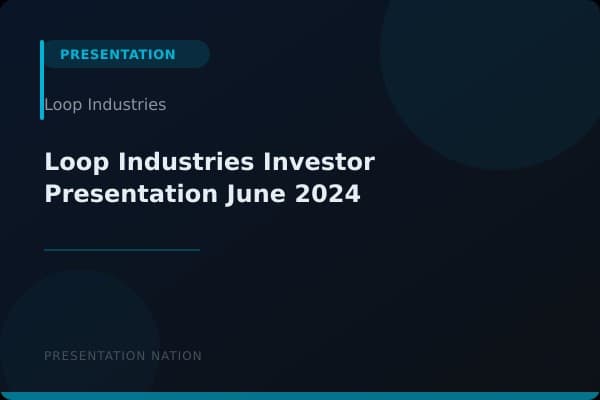 PRESENTATION

Loop Industries

Loop Industries Investor Presentation June 2024

PRESENTATION NATION